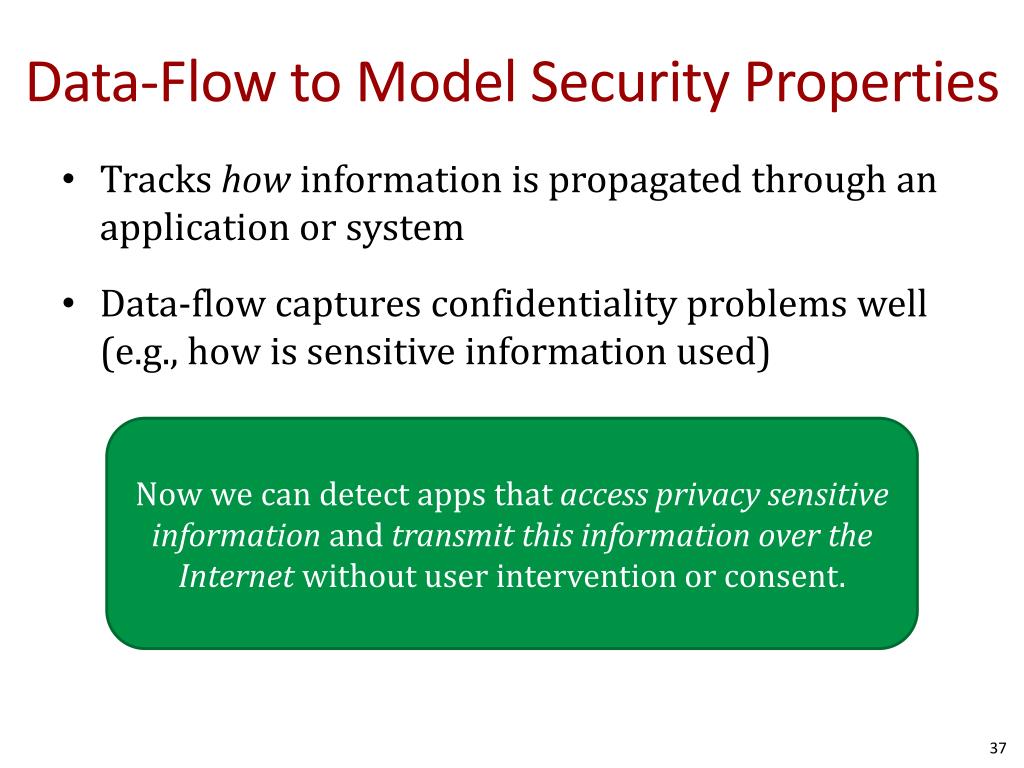 Data-Flow to Model Security Properties

• Tracks how information is propagated through an application or system

• Data-flow captures confidentiality problems well (e.g., how is sensitive information used)

Now we can detect apps that access privacy sensitive information and transmit this information over the Internet without user intervention or consent.

37